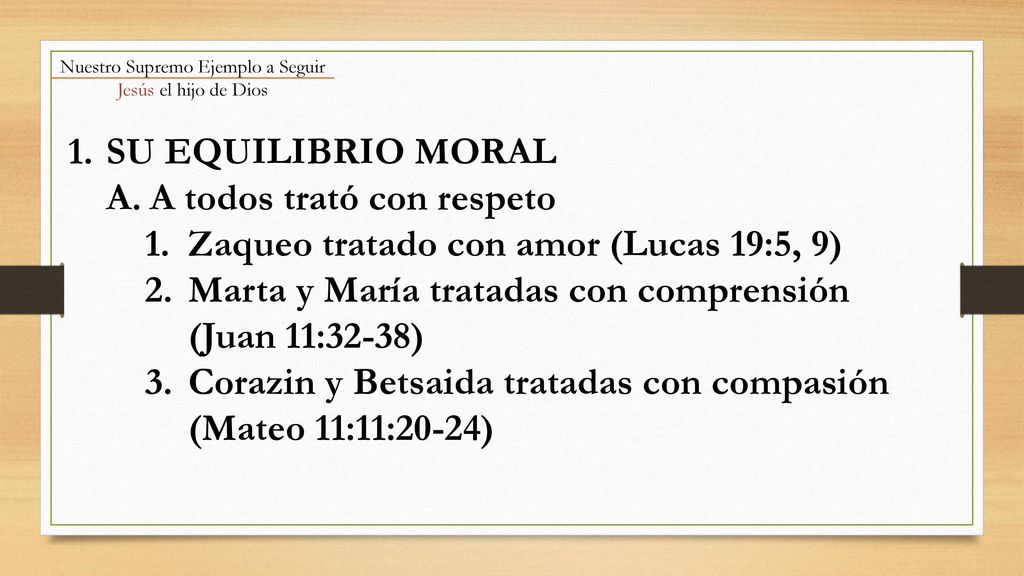 Nuestro Supremo Ejemplo a Seguir
Jesús el hijo de Dios

1. SU EQUILIBRIO MORAL
A. A todos trató con respeto
1. Zaqueo tratado con amor (Lucas 19:5, 9)
2. Marta y María tratadas con comprensión (Juan 11:32-38)
3. Corazin y Betsaida tratadas con compasión (Mateo 11:11:20-24)